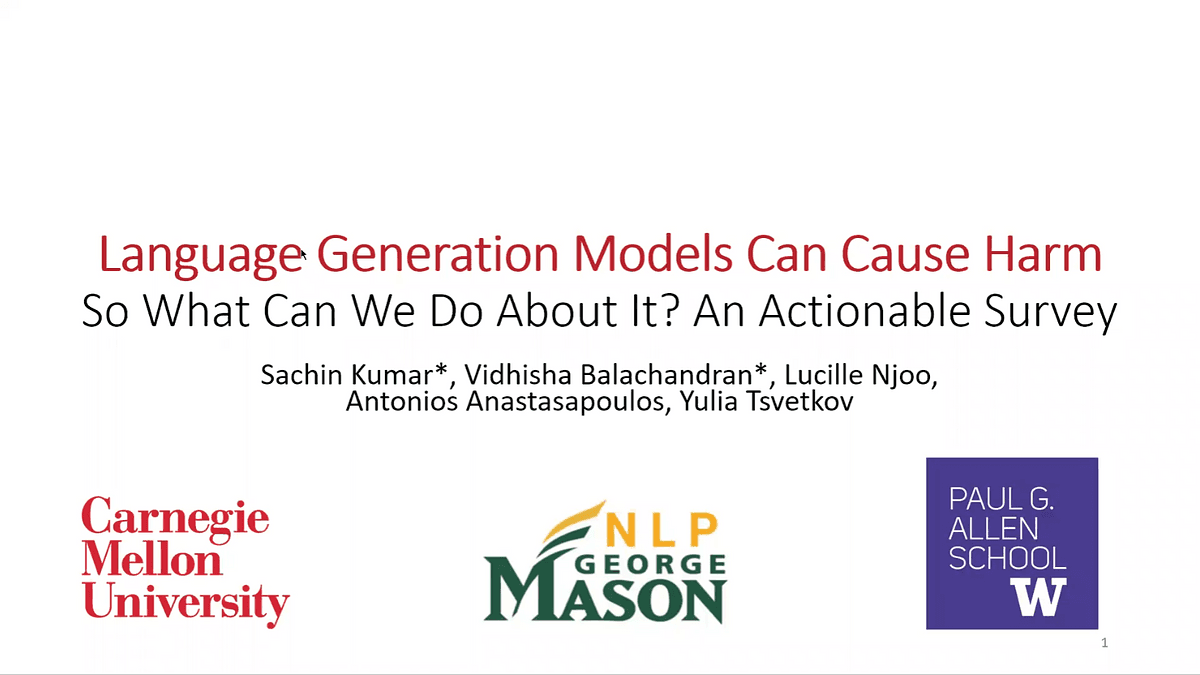 Language Generation Models Can Cause Harm
So What Can We Do About It? An Actionable Survey

Sachin Kumar*, Vidhisha Balachandran*, Lucille Njoo, Antonios Anastasapoulos, Yulia Tsvetkov

Carnegie Mellon University

NLP GEORGE MASON

PAUL G. ALLEN SCHOOL W

1